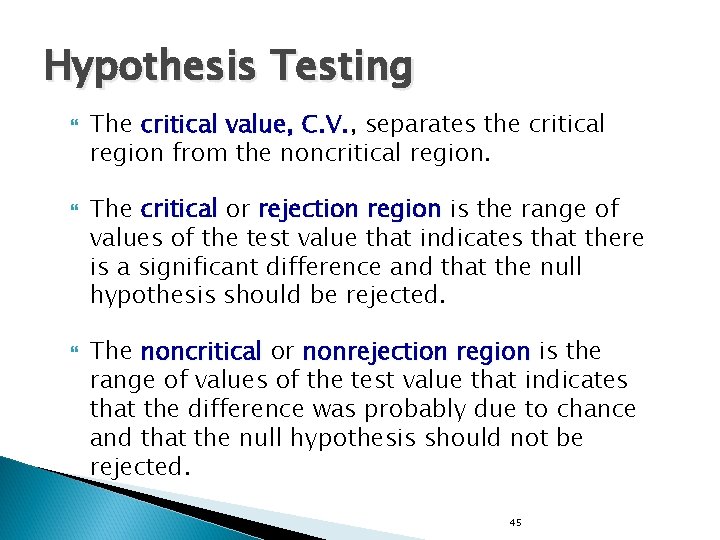 Hypothesis Testing

The critical value, C.V., separates the critical region from the noncritical region.

The critical or rejection region is the range of values of the test value that indicates that there is a significant difference and that the null hypothesis should be rejected.

The noncritical or nonrejection region is the range of values of the test value that indicates that the difference was probably due to chance and that the null hypothesis should not be rejected.

45